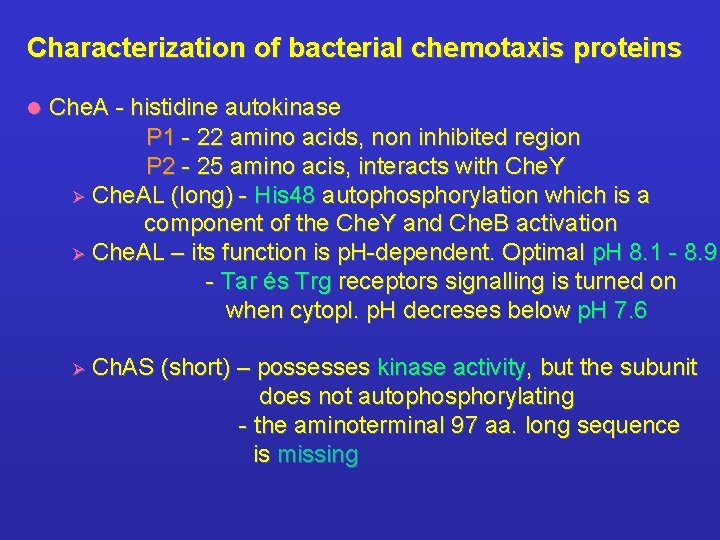 Characterization of bacterial chemotaxis proteins

• CheA - histidine autokinase

P1 - 22 amino acids, non inhibited region

P2 - 25 amino acis, interacts with CheY

➢ CheAL (long) - His48 autophosphorylation which is a component of the CheY and CheB activation

➢ CheAL – its function is pH-dependent. Optimal pH 8.1 - 8.9 - Tar és Trg receptors signalling is turned on when cytopl. pH decreses below pH 7.6

➢ ChAS (short) – possesses kinase activity, but the subunit does not autophosphorylating - the aminoterminal 97 aa. long sequence is missing